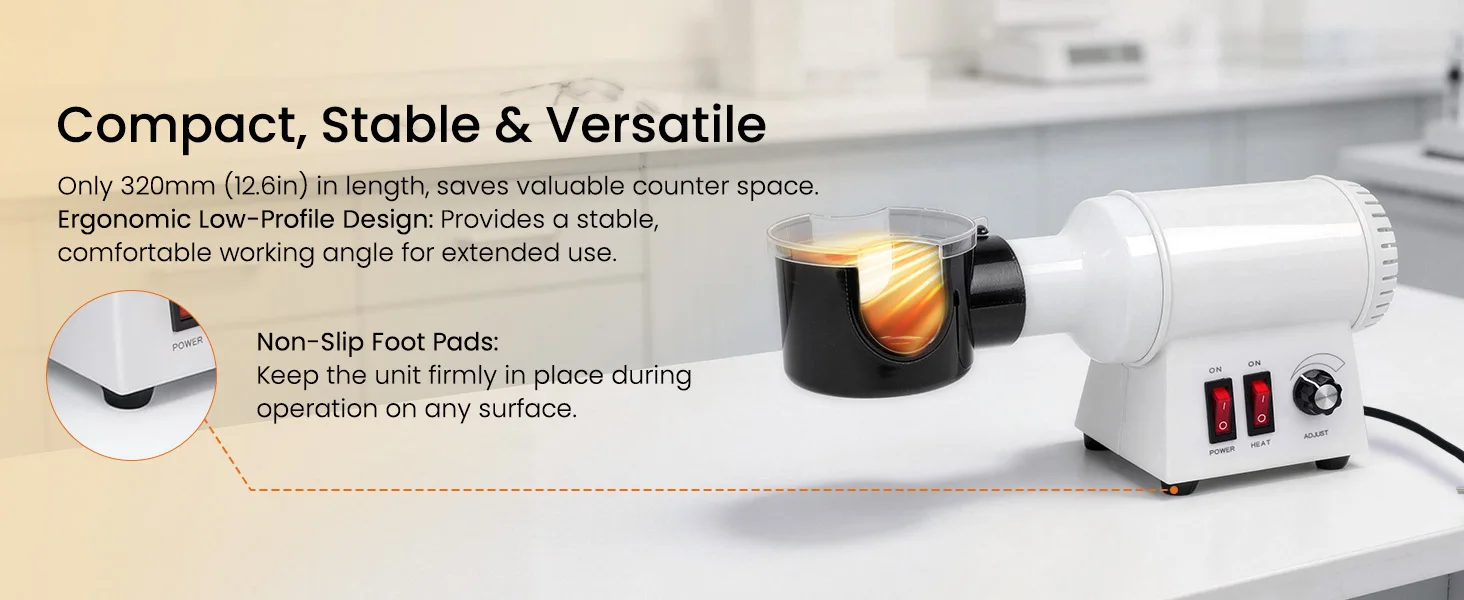 Compact, Stable & Versatile

Only 320mm (12.6in) in length, saves valuable counter space.
Ergonomic Low-Profile Design: Provides a stable, comfortable working angle for extended use.

POWER

Non-Slip Foot Pads:
Keep the unit firmly in place during operation on any surface.

ON
ON
POWER
HEAT
ADJUST